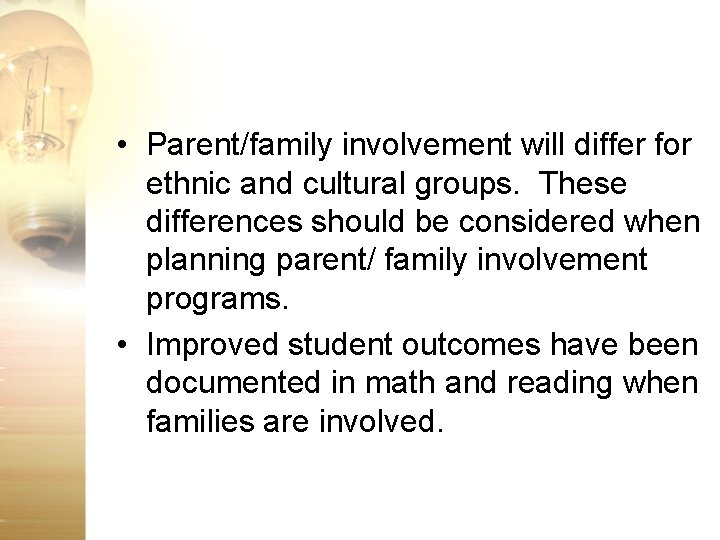 • Parent/family involvement will differ for ethnic and cultural groups. These differences should be considered when planning parent/ family involvement programs.

• Improved student outcomes have been documented in math and reading when families are involved.